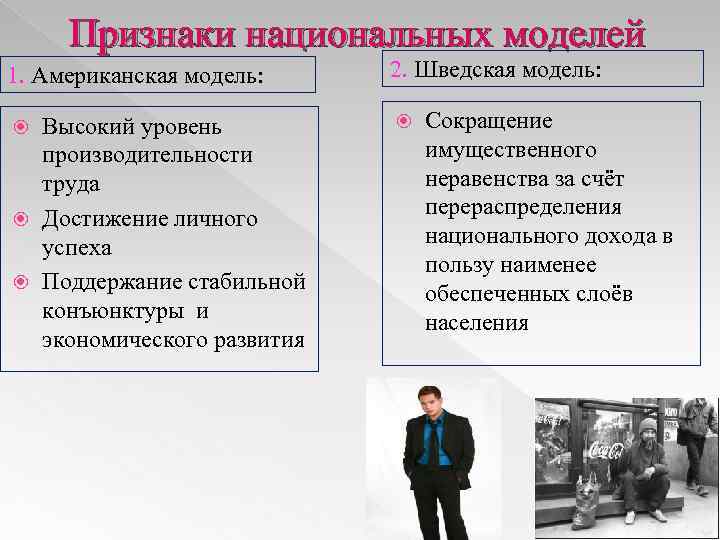 Признаки национальных моделей

1. Американская модель:

Высокий уровень производительности труда

Достижение личного успеха

Поддержание стабильной конъюнктуры и экономического развития

2. Шведская модель:

Сокращение имущественного неравенства за счёт перераспределения национального дохода в пользу наименее обеспеченных слоёв населения

Coca-Cola